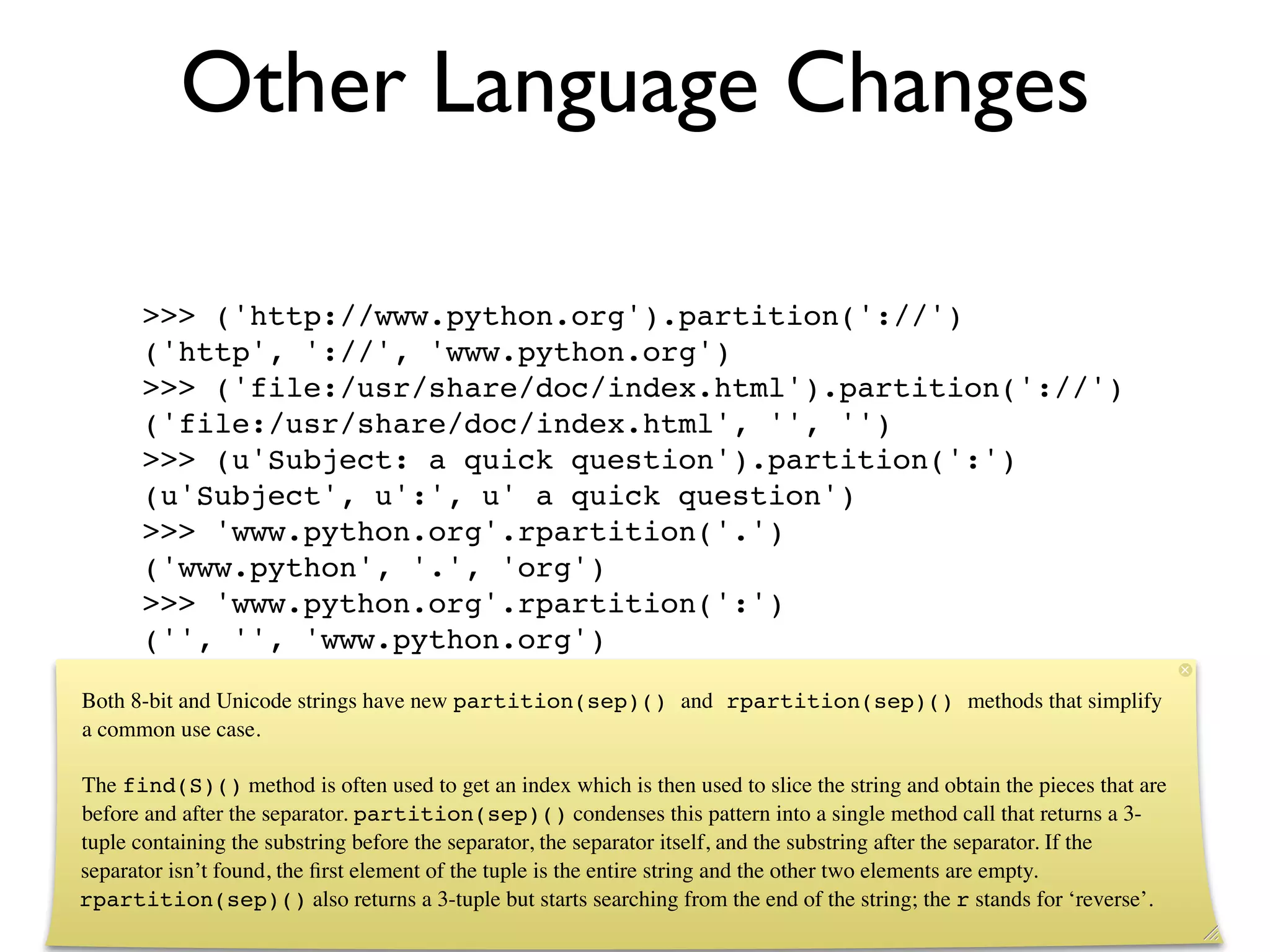 Other Language Changes

>>> ('http://www.python.org').partition('://')
('http', '://', 'www.python.org')
>>> ('file:/usr/share/doc/index.html').partition('://')
('file:/usr/share/doc/index.html', '', '')
>>> (u'Subject: a quick question').partition(':')
(u'Subject', u':', u' a quick question')
>>> 'www.python.org'.rpartition('.')
('www.python', '.', 'org')
>>> 'www.python.org'.rpartition(':')
('', '', 'www.python.org')

Both 8-bit and Unicode strings have new partition(sep)() and rpartition(sep)() methods that simplify a common use case.

The find(S)() method is often used to get an index which is then used to slice the string and obtain the pieces that are before and after the separator. partition(sep)() condenses this pattern into a single method call that returns a 3-tuple containing the substring before the separator, the separator itself, and the substring after the separator. If the separator isn't found, the first element of the tuple is the entire string and the other two elements are empty. rpartition(sep)() also returns a 3-tuple but starts searching from the end of the string; the r stands for 'reverse'.